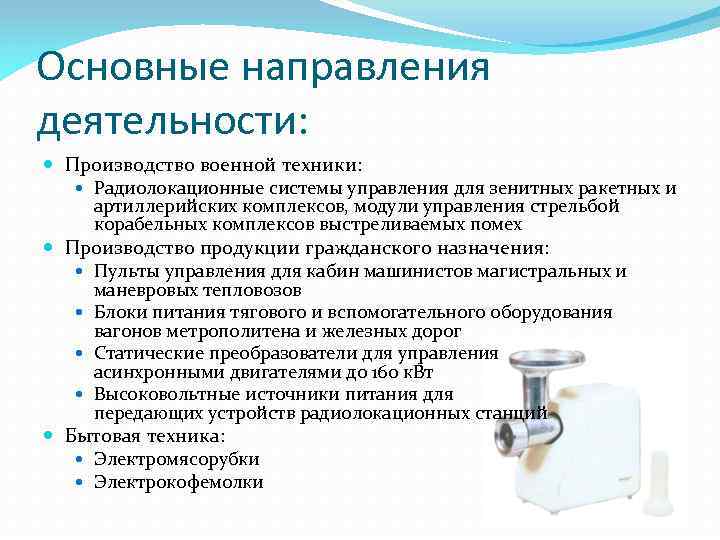 Основные направления деятельности:

Производство военной техники:
Радиолокационные системы управления для зенитных ракетных и артиллерийских комплексов, модули управления стрельбой корабельных комплексов выстреливаемых помех

Производство продукции гражданского назначения:
Пульты управления для кабин машинистов магистральных и маневровых тепловозов
Блоки питания тягового и вспомогательного оборудования вагонов метрополитена и железных дорог
Статические преобразователи для управления асинхронными двигателями до 160 кВт
Высоковольтные источники питания для передающих устройств радиолокационных станций

Бытовая техника:
Электромясорубки
Электрокофемолки